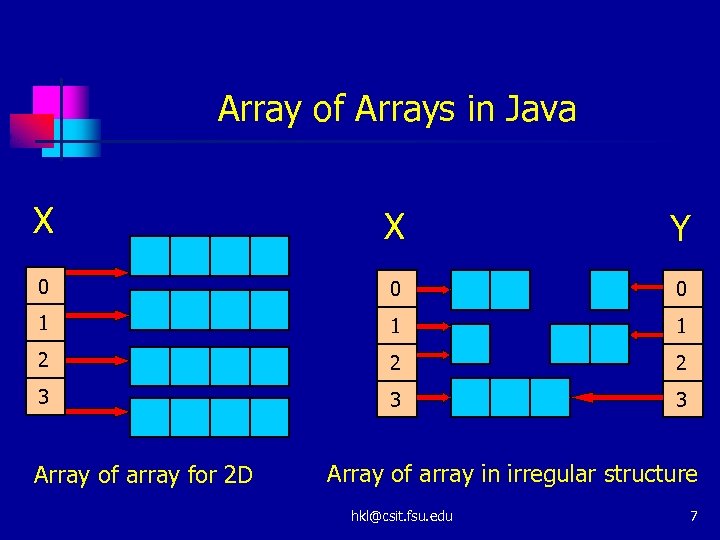 Array of Arrays in Java

X

0
1
2
3

Array of array for 2D

X

0
1
2
3

Y

0
1
2
3

Array of array in irregular structure

hkl@csit.fsu.edu

7